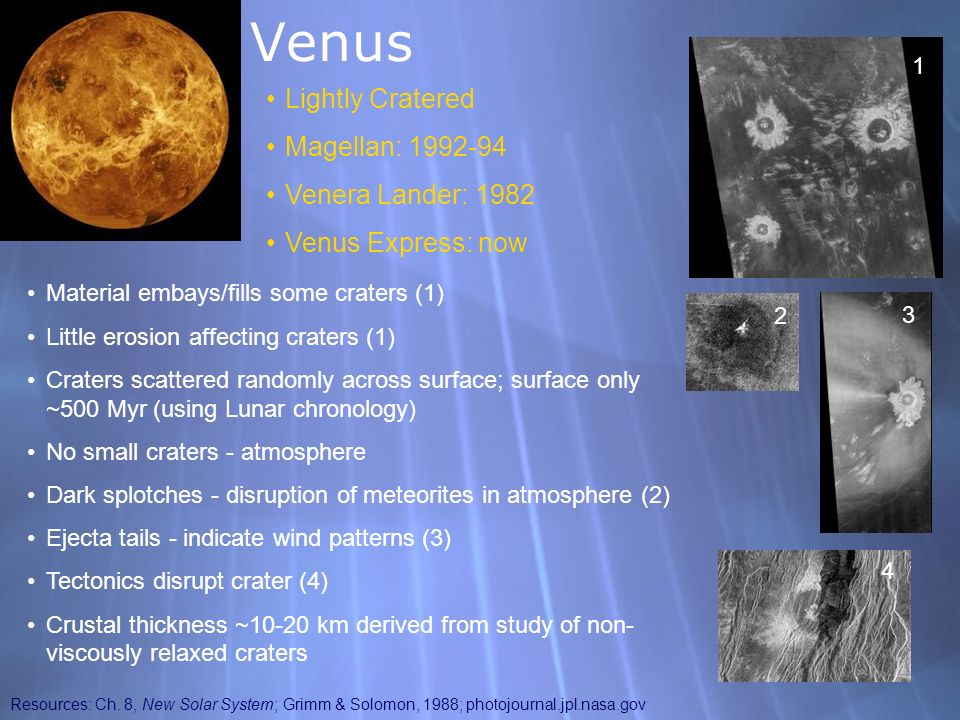 Venus

• Lightly Cratered
• Magellan: 1992-94
• Venera Lander: 1982
• Venus Express: now

1

2

3

4

• Material embays/fills some craters (1)
• Little erosion affecting craters (1)
• Craters scattered randomly across surface; surface only ~500 Myr (using Lunar chronology)
• No small craters - atmosphere
• Dark splotches - disruption of meteorites in atmosphere (2)
• Ejecta tails - indicate wind patterns (3)
• Tectonics disrupt crater (4)
• Crustal thickness ~10-20 km derived from study of non-viscously relaxed craters

Resources: Ch. 8, New Solar System; Grimm & Solomon, 1988; photojournal.jpl.nasa.gov